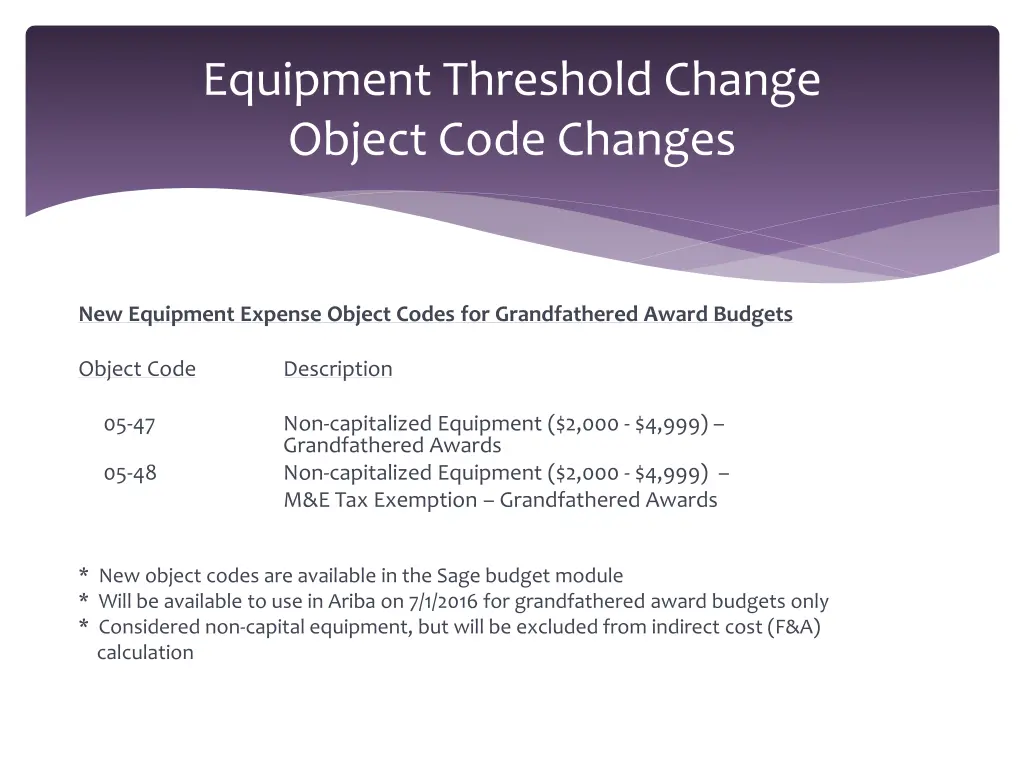 Equipment Threshold Change
Object Code Changes

New Equipment Expense Object Codes for Grandfathered Award Budgets

| Object Code | Description |
|---|---|
| 05-47 | Non-capitalized Equipment (\$2,000 - \$4,999) – Grandfathered Awards |
| 05-48 | Non-capitalized Equipment (\$2,000 - \$4,999) – M&E Tax Exemption – Grandfathered Awards |

* New object codes are available in the Sage budget module
* Will be available to use in Ariba on 7/1/2016 for grandfathered award budgets only
* Considered non-capital equipment, but will be excluded from indirect cost (F&A) calculation